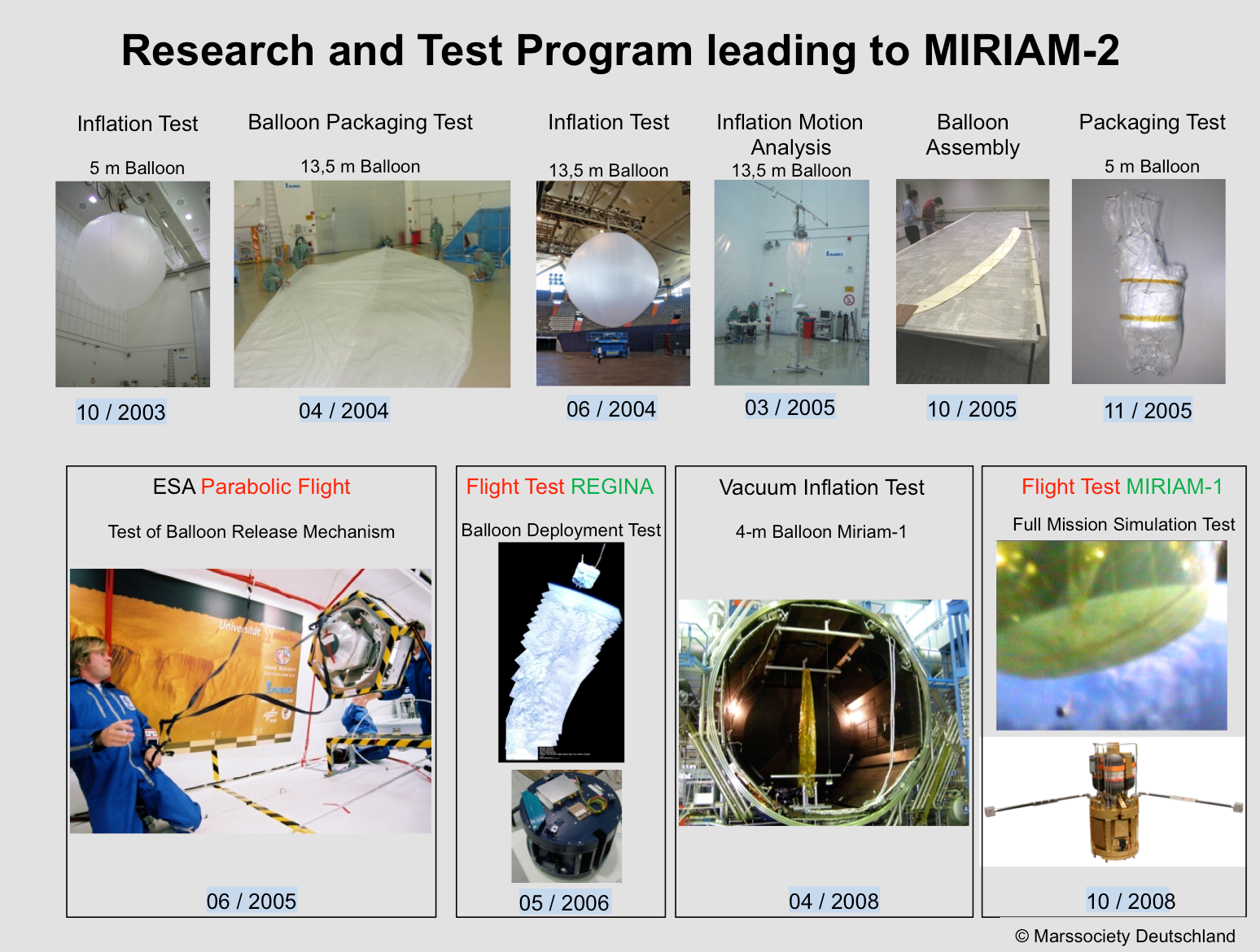 Research and Test Program leading to MIRIAM-2

Inflation Test

5 m Balloon

10 / 2003

Balloon Packaging Test

13,5 m Balloon

04 / 2004

Inflation Test

13,5 m Balloon

06 / 2004

Inflation Motion Analysis

13,5 m Balloon

03 / 2005

Balloon Assembly

10 / 2005

Packaging Test

5 m Balloon

11 / 2005

ESA Parabolic Flight

Test of Balloon Release Mechanism

Universität

06 / 2005

Flight Test REGINA

Balloon Deployment Test

05 / 2006

Vacuum Inflation Test

4-m Balloon Miriam-1

04 / 2008

Flight Test MIRIAM-1

Full Mission Simulation Test

10 / 2008

© Marssociety Deutschland